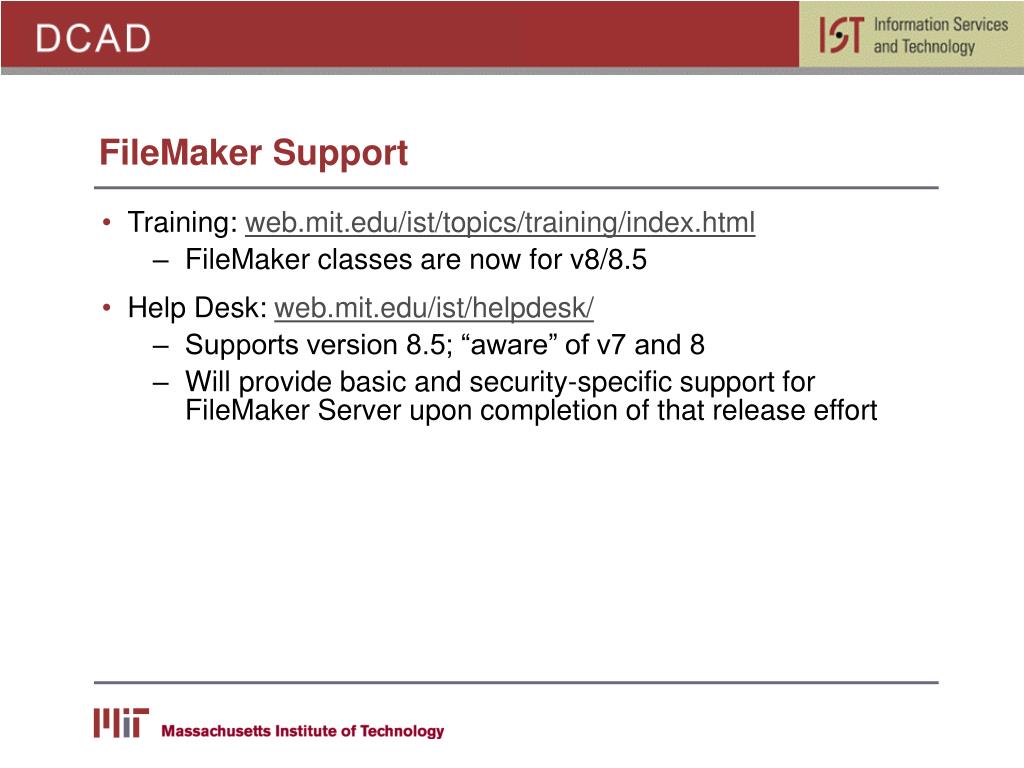 DCAD

IST Information Services and Technology

FileMaker Support

• Training: web.mit.edu/ist/topics/training/index.html
– FileMaker classes are now for v8/8.5

• Help Desk: web.mit.edu/ist/helpdesk/
– Supports version 8.5; “aware” of v7 and 8
– Will provide basic and security-specific support for FileMaker Server upon completion of that release effort

MIT Massachusetts Institute of Technology